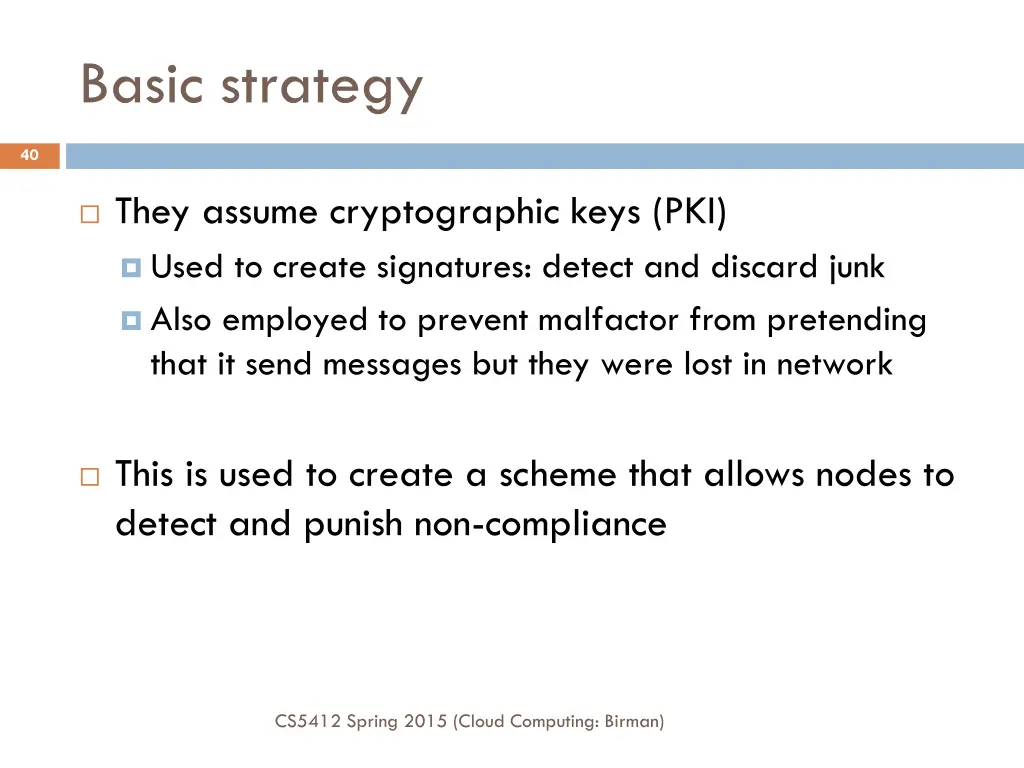 Basic strategy

40

They assume cryptographic keys (PKI)

Used to create signatures: detect and discard junk

Also employed to prevent malfactor from pretending that it send messages but they were lost in network

This is used to create a scheme that allows nodes to detect and punish non-compliance

CS5412 Spring 2015 (Cloud Computing: Birman)